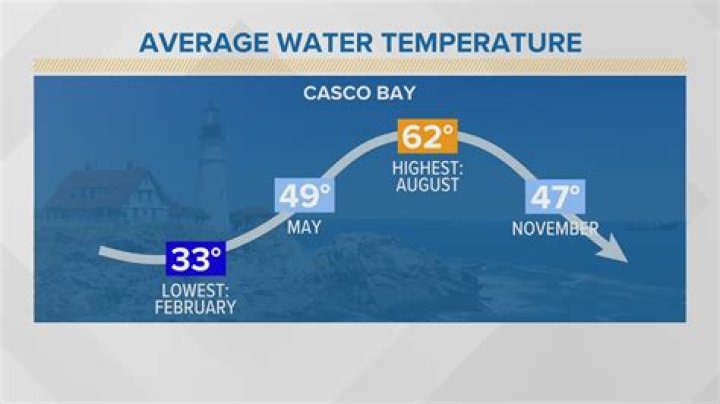 AVERAGE WATER TEMPERATURE

CASCO BAY

33°
LOWEST:
FEBRUARY

49°
MAY

62°
HIGHEST:
AUGUST

47°
NOVEMBER